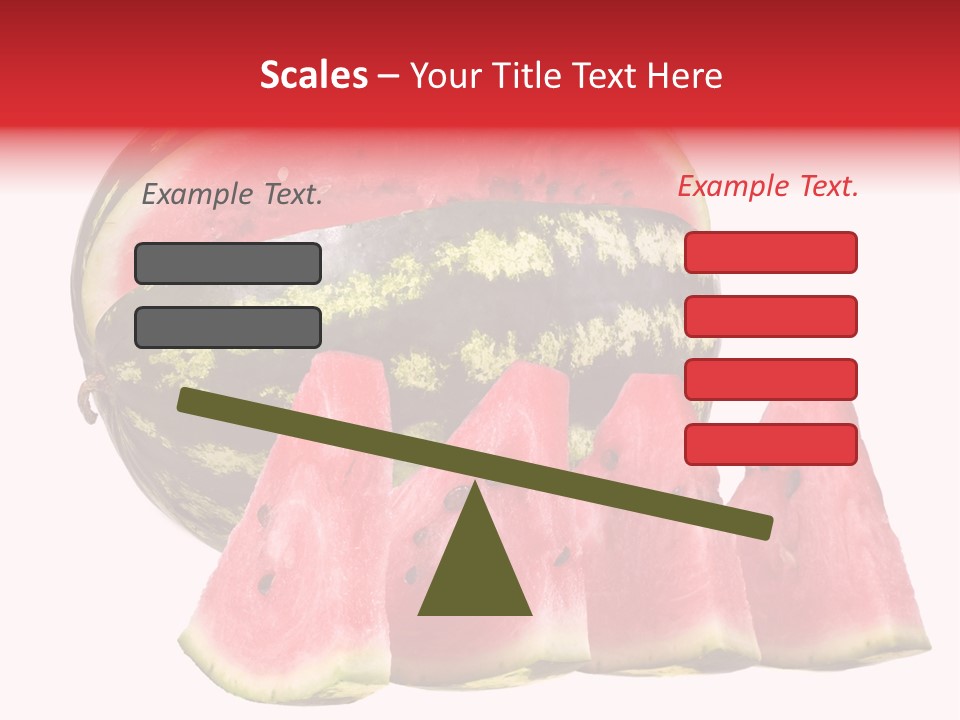 Scales – Your Title Text Here

Example Text.

Example Text.